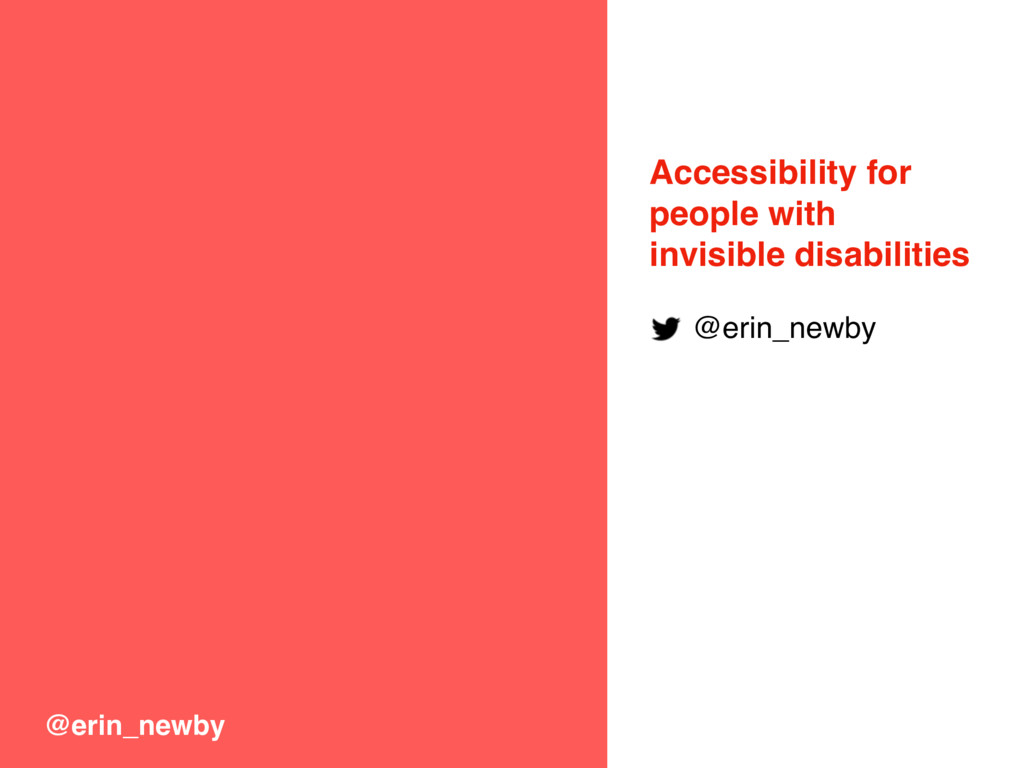 Accessibility for people with invisible disabilities

@erin_newby

@erin_newby